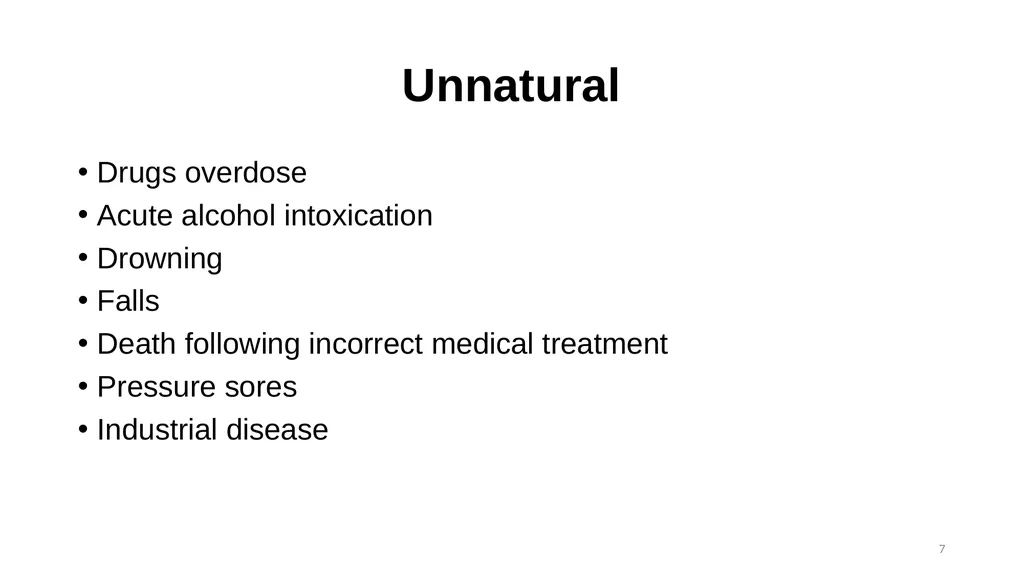 Unnatural

• Drugs overdose
• Acute alcohol intoxication
• Drowning
• Falls
• Death following incorrect medical treatment
• Pressure sores
• Industrial disease

7